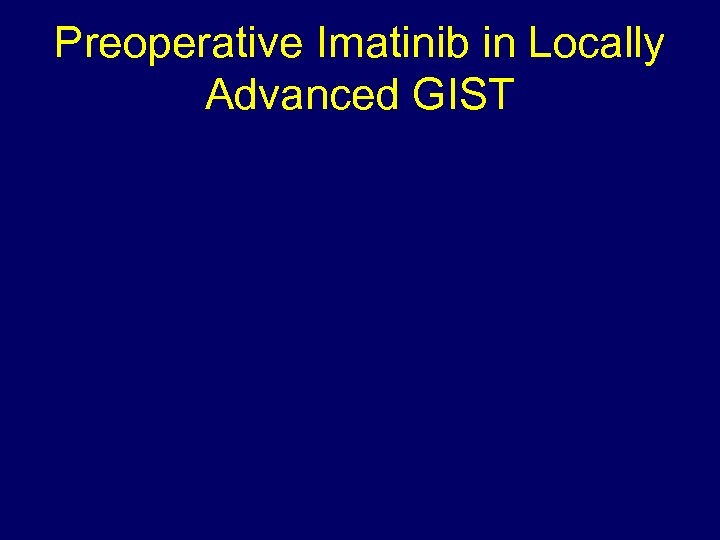 Preoperative Imatinib in Locally Advanced GIST